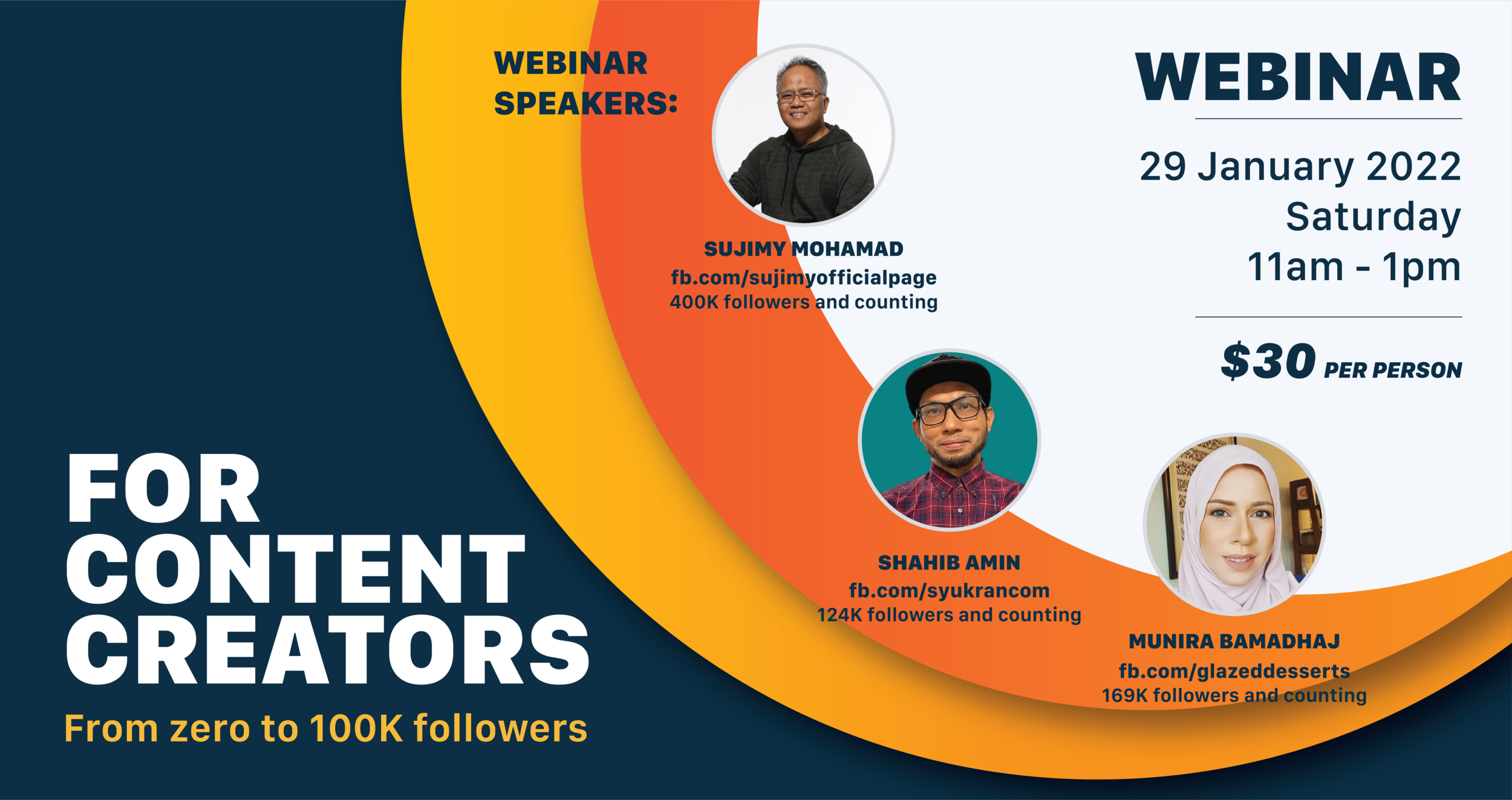 WEBINAR SPEAKERS:

SUJIMY MOHAMAD
fb.com/sujimyofficialpage
400K followers and counting

SHAHIB AMIN
fb.com/syukrancom
124K followers and counting

MUNIRA BAMADHAJ
fb.com/glazeddesserts
169K followers and counting

WEBINAR

29 January 2022
Saturday
11am - 1pm

$30 PER PERSON

FOR CONTENT CREATORS

From zero to 100K followers